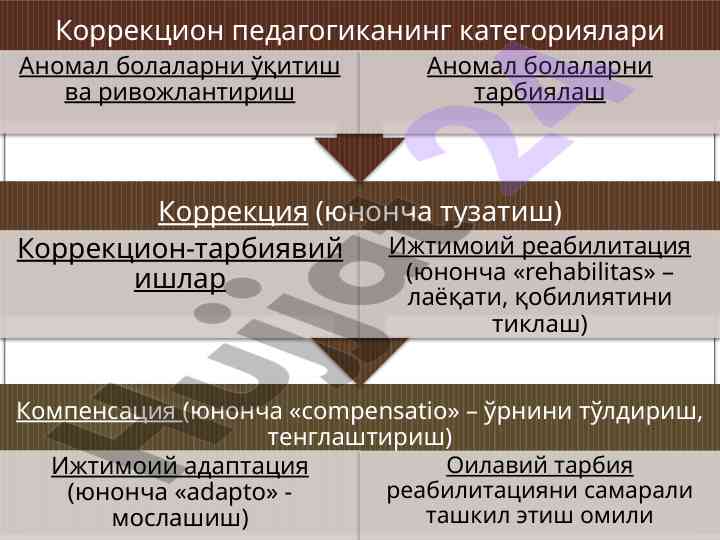 Коррекцион педагогиканинг категориялари

Аномал болаларни ўқитиш ва ривожлантириш

Аномал болаларни тарбиялаш

Коррекция (юнонча тузатиш)

Коррекцион-тарбиявий ишлар

Ижтимоий реабилитация (юнонча «rehabilitas» – лаёқати, қобилиятини тиклаш)

Компенсация (юнонча «compensatio» – ўрнини тўлдириш, тенглаштириш)

Ижтимоий адаптация (юнонча «adapto» - мослашиш)

Оилавий тарбия реабилитацияни самарали ташкил этиш омили

Hujjat 24